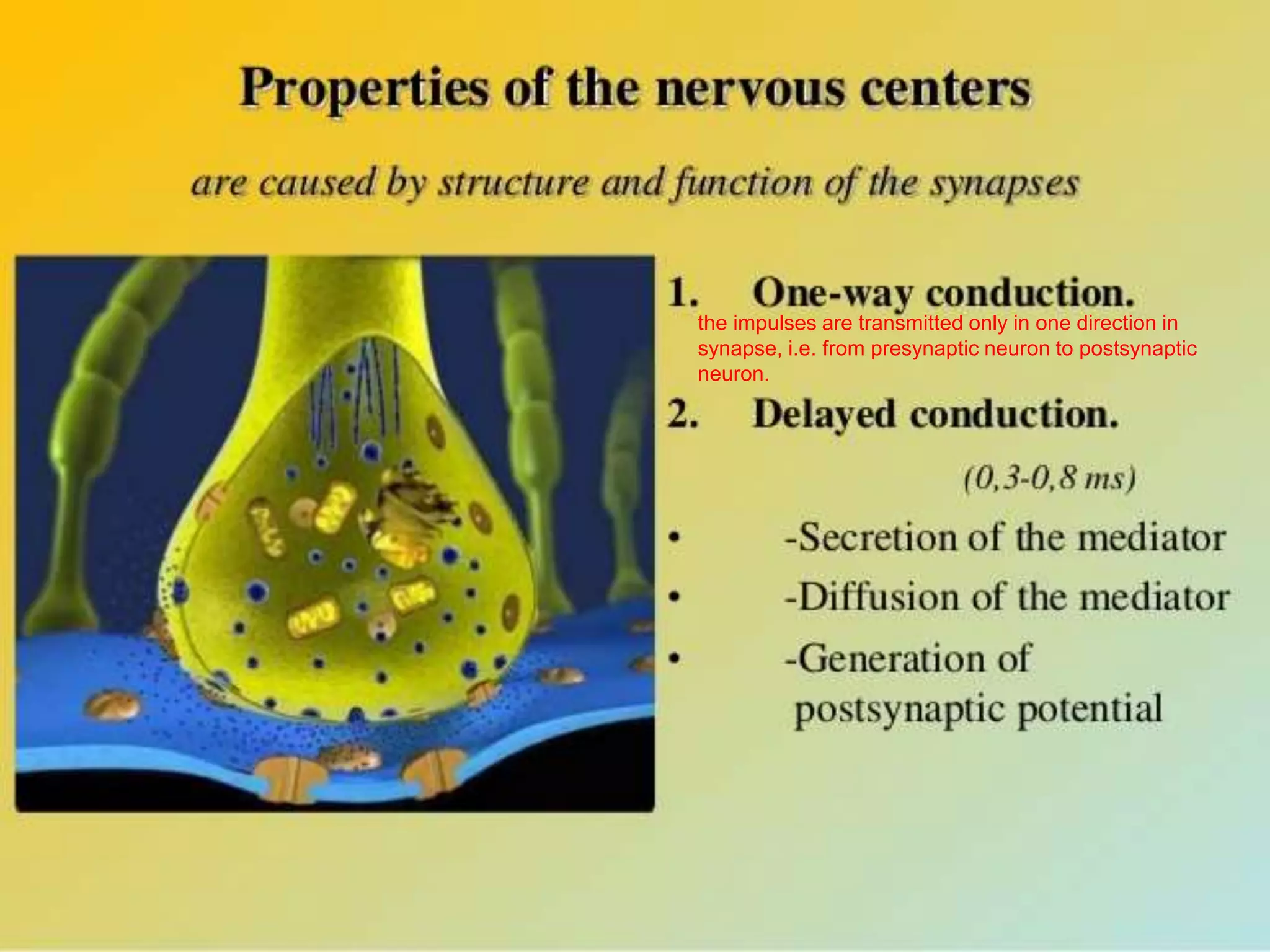 Properties of the nervous centers

are caused by structure and function of the synapses

1. One-way conduction.

the impulses are transmitted only in one direction in synapse, i.e. from presynaptic neuron to postsynaptic neuron.

2. Delayed conduction.

(0,3-0,8 ms)

• -Secretion of the mediator
• -Diffusion of the mediator
• -Generation of postsynaptic potential